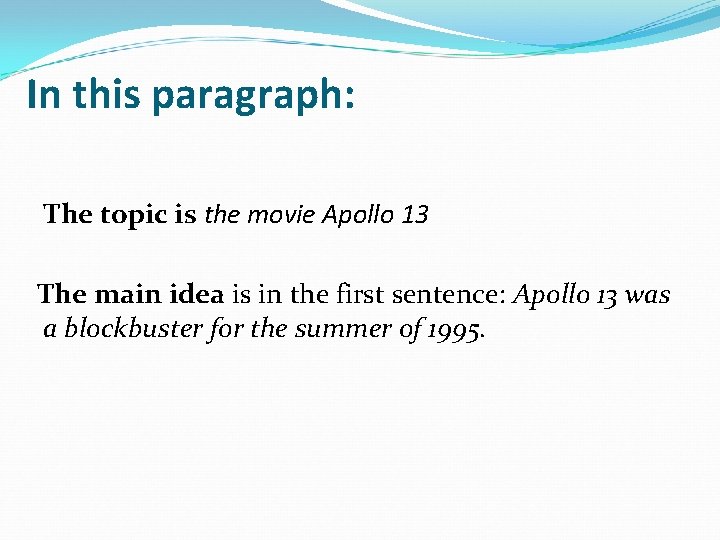 In this paragraph:

The topic is the movie Apollo 13

The main idea is in the first sentence: Apollo 13 was a blockbuster for the summer of 1995.